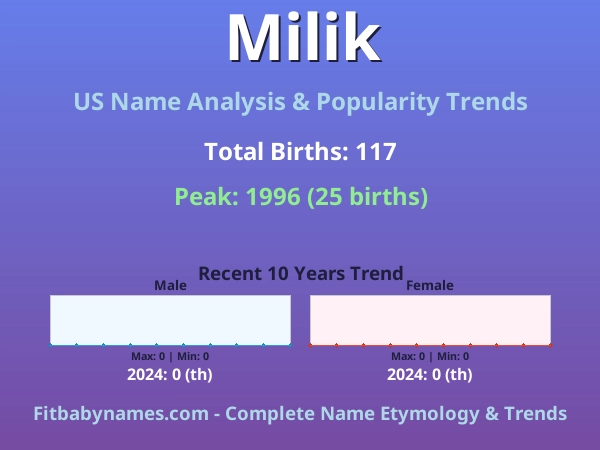 Milik

US Name Analysis & Popularity Trends

Total Births: 117

Peak: 1996 (25 births)

Recent 10 Years Trend

Male

Max: 0 | Min: 0

2024: 0 (th)

Female

Max: 0 | Min: 0

2024: 0 (th)

Fitbabynames.com - Complete Name Etymology & Trends